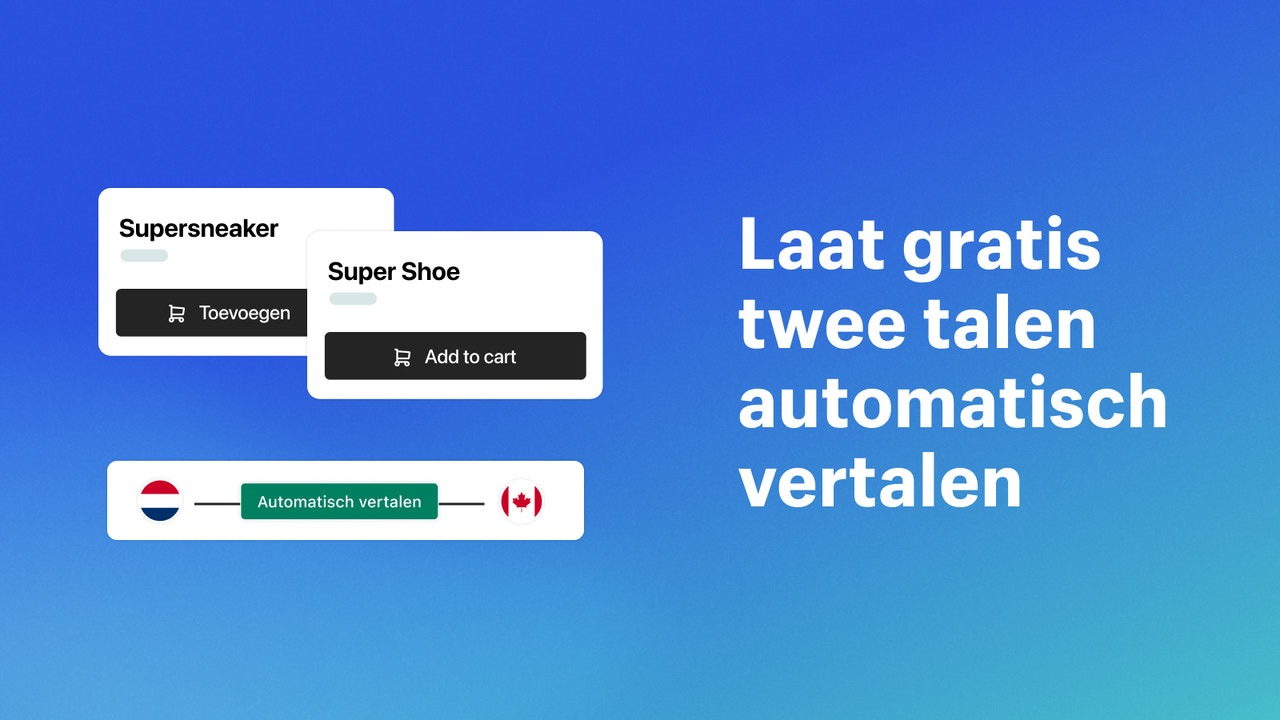 Supersneaker

Toevoegen

Super Shoe

Add to cart

Automatisch vertalen

Laat gratis twee talen automatisch vertalen